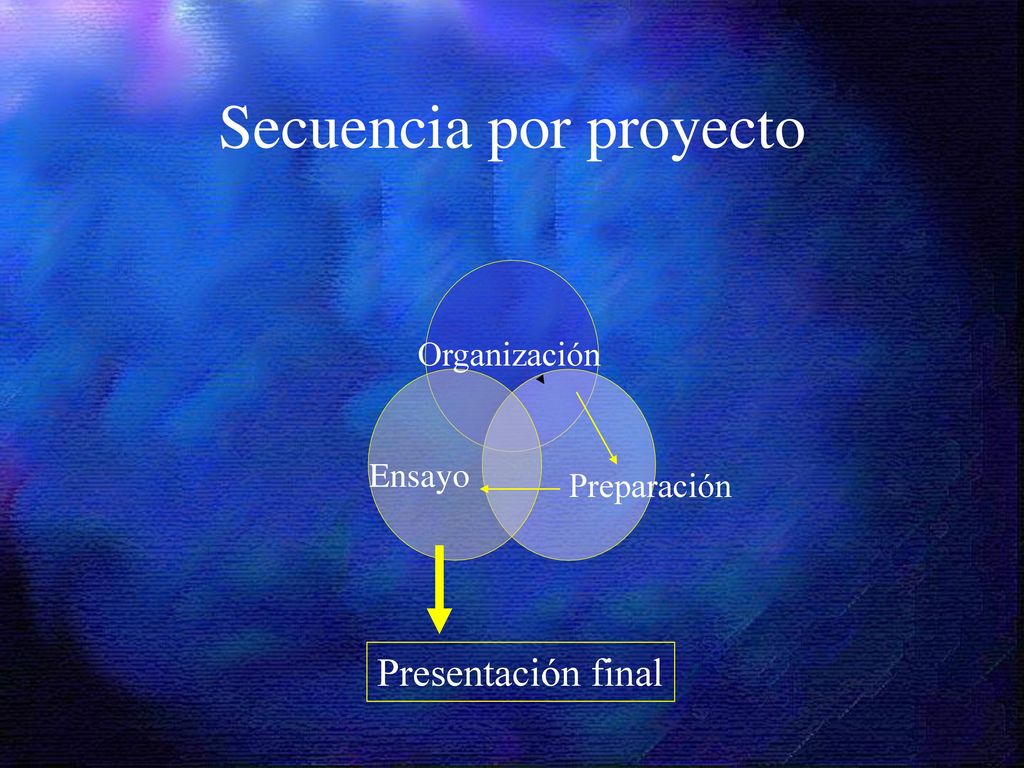 Secuencia por proyecto

Organización

Ensayo

Preparación

Presentación final